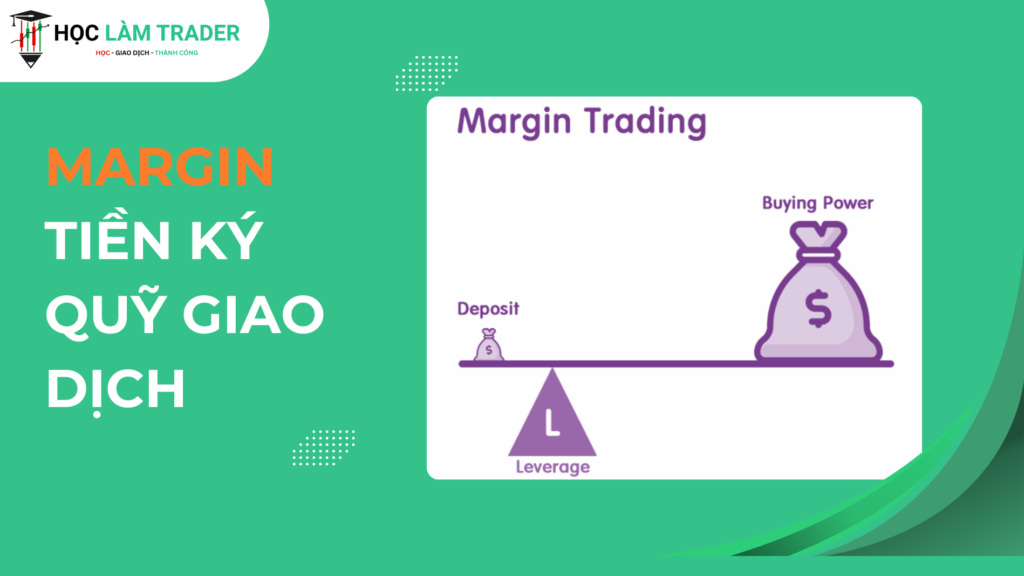 HỌC LÀM TRADER
HỌC - GIAO DỊCH - THÀNH CÔNG

MARGIN
TIỀN KÝ QUỸ GIAO DỊCH

Margin Trading

Buying Power

$

Deposit

$

L

Leverage